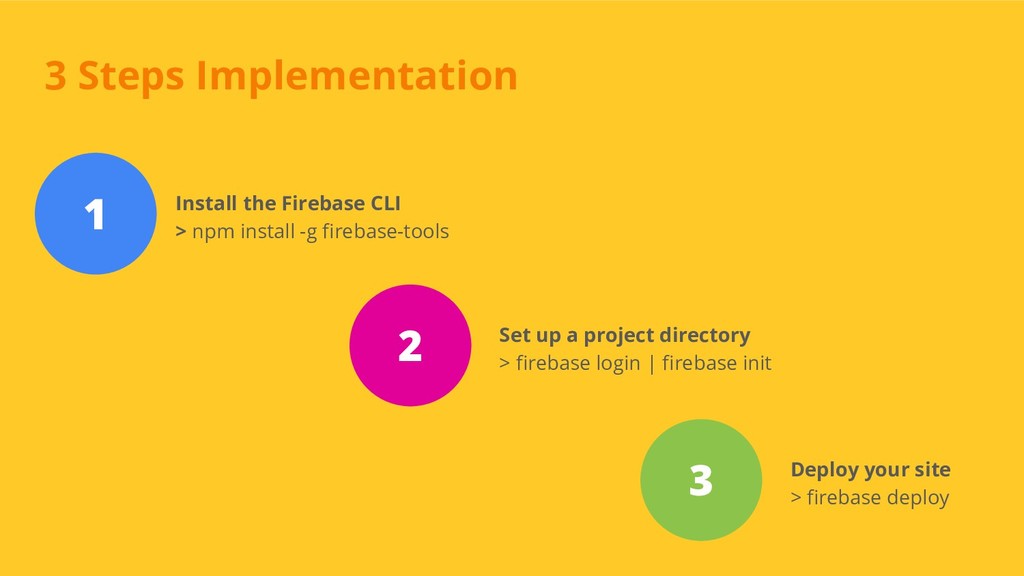 3 Steps Implementation

1

Install the Firebase CLI
> npm install -g firebase-tools

2

Set up a project directory
> firebase login | firebase init

3

Deploy your site
> firebase deploy